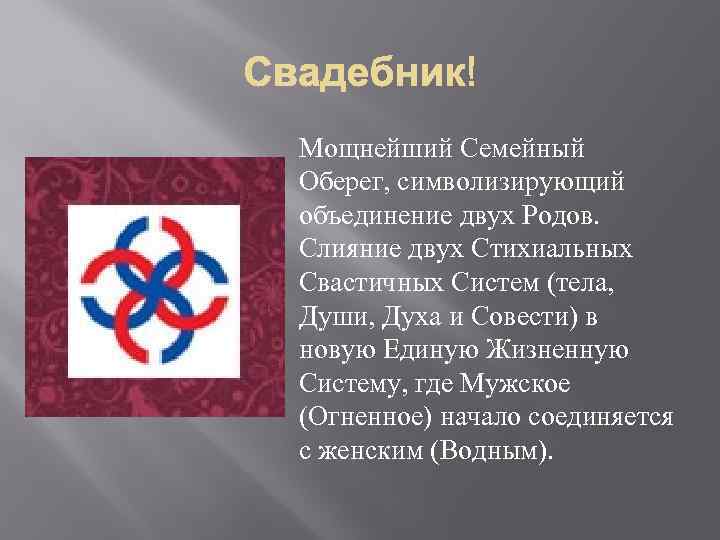 Свадебник!

Мощнейший Семейный Оберег, символизирующий объединение двух Родов. Слияние двух Стихиальных Свастичных Систем (тела, Души, Духа и Совести) в новую Единую Жизненную Систему, где Мужское (Огненное) начало соединяется с женским (Водным).